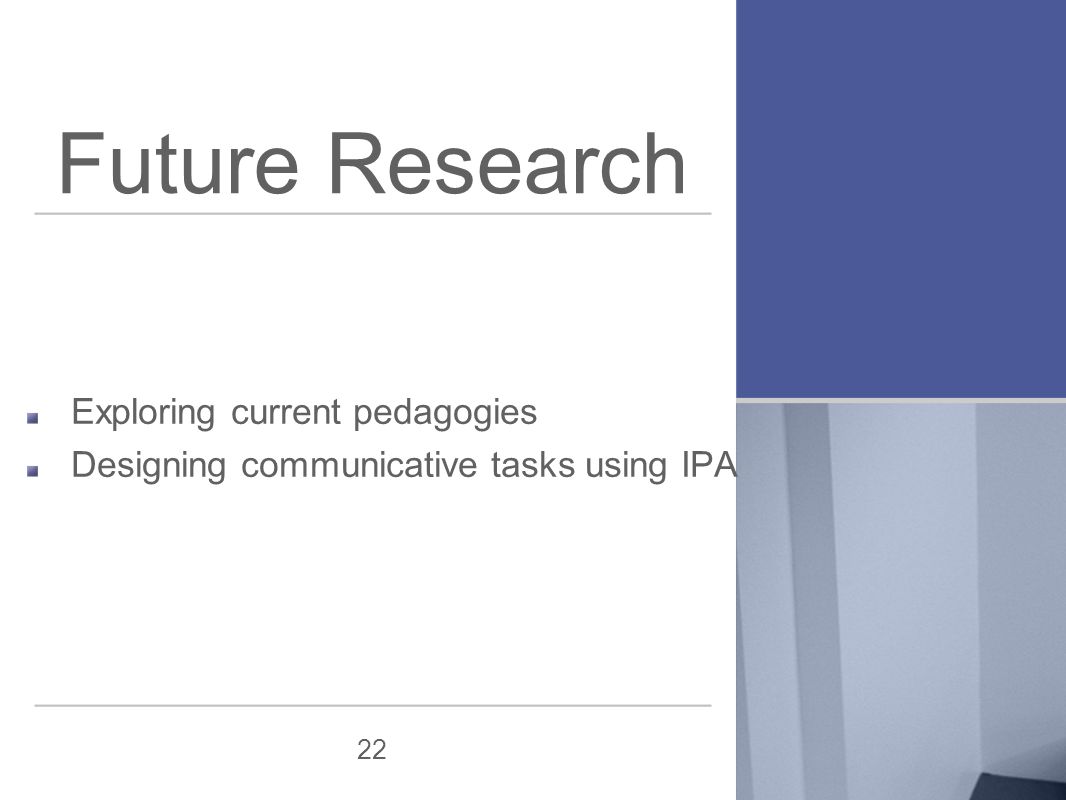 Future Research

Exploring current pedagogies

Designing communicative tasks using IPA

22